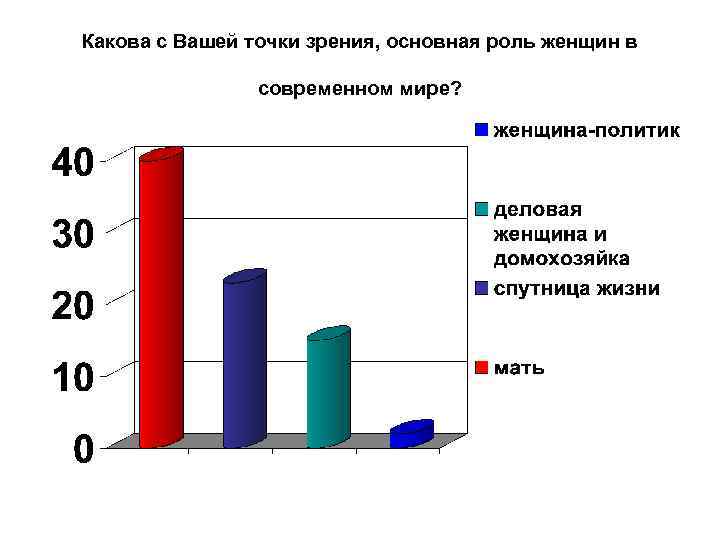 Какова с Вашей точки зрения, основная роль женщин в современном мире?

40
30
20
10
0

женщина-политик
деловая женщина и домохозяйка
спутница жизни
мать